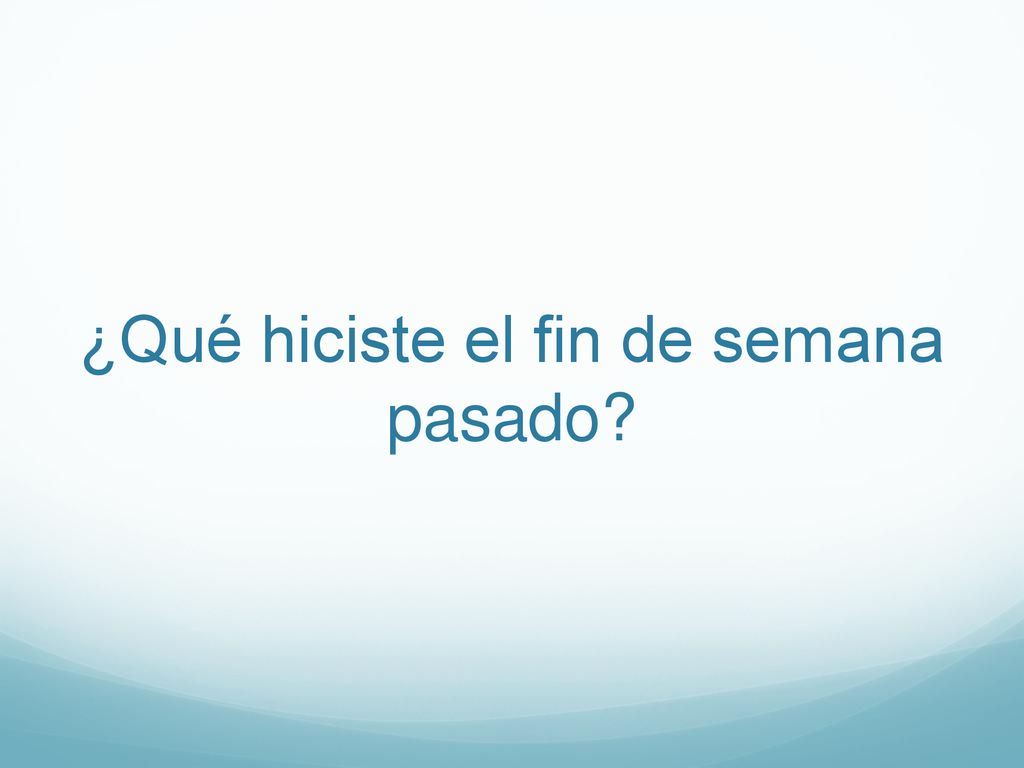 ¿Qué hiciste el fin de semana pasado?